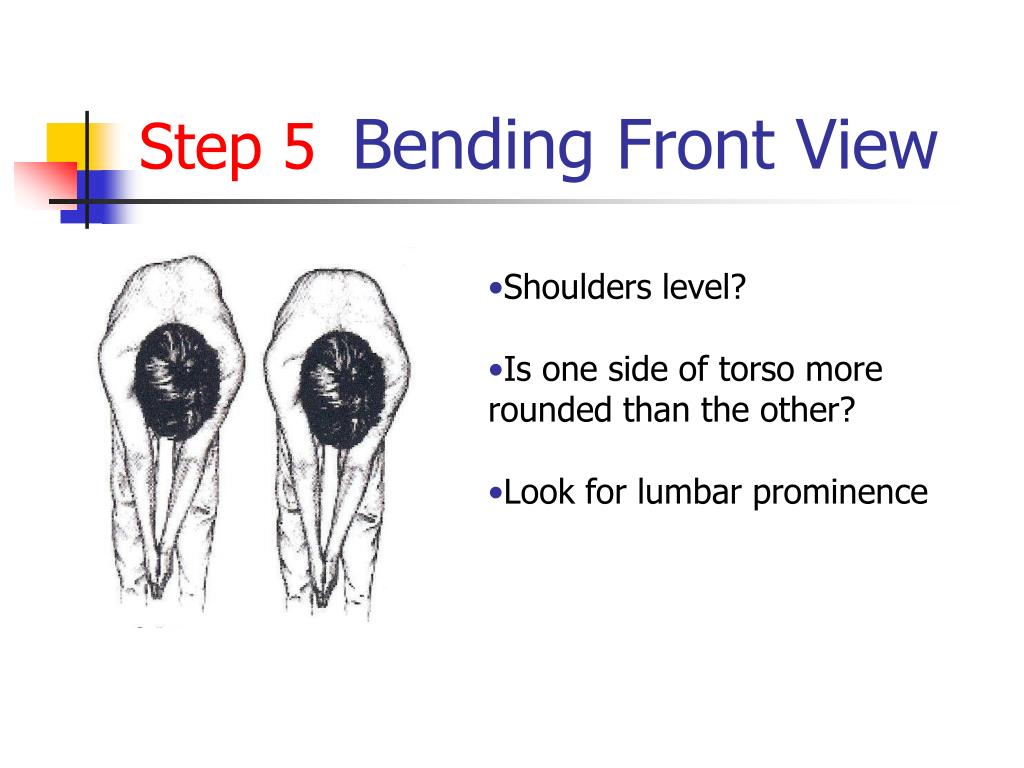 Step 5 Bending Front View

•Shoulders level?

•Is one side of torso more rounded than the other?

•Look for lumbar prominence